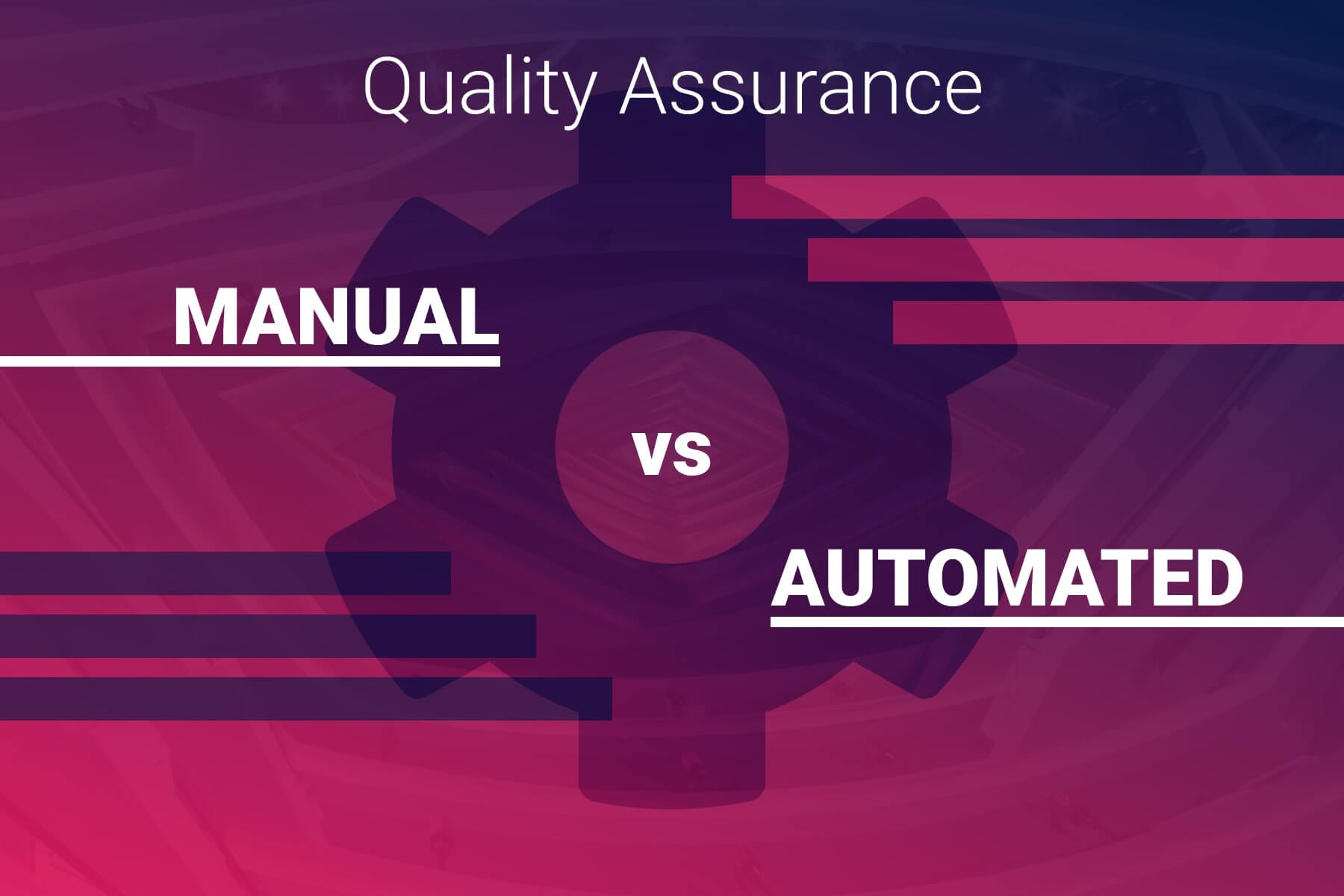 Quality Assurance

MANUAL

vs

AUTOMATED